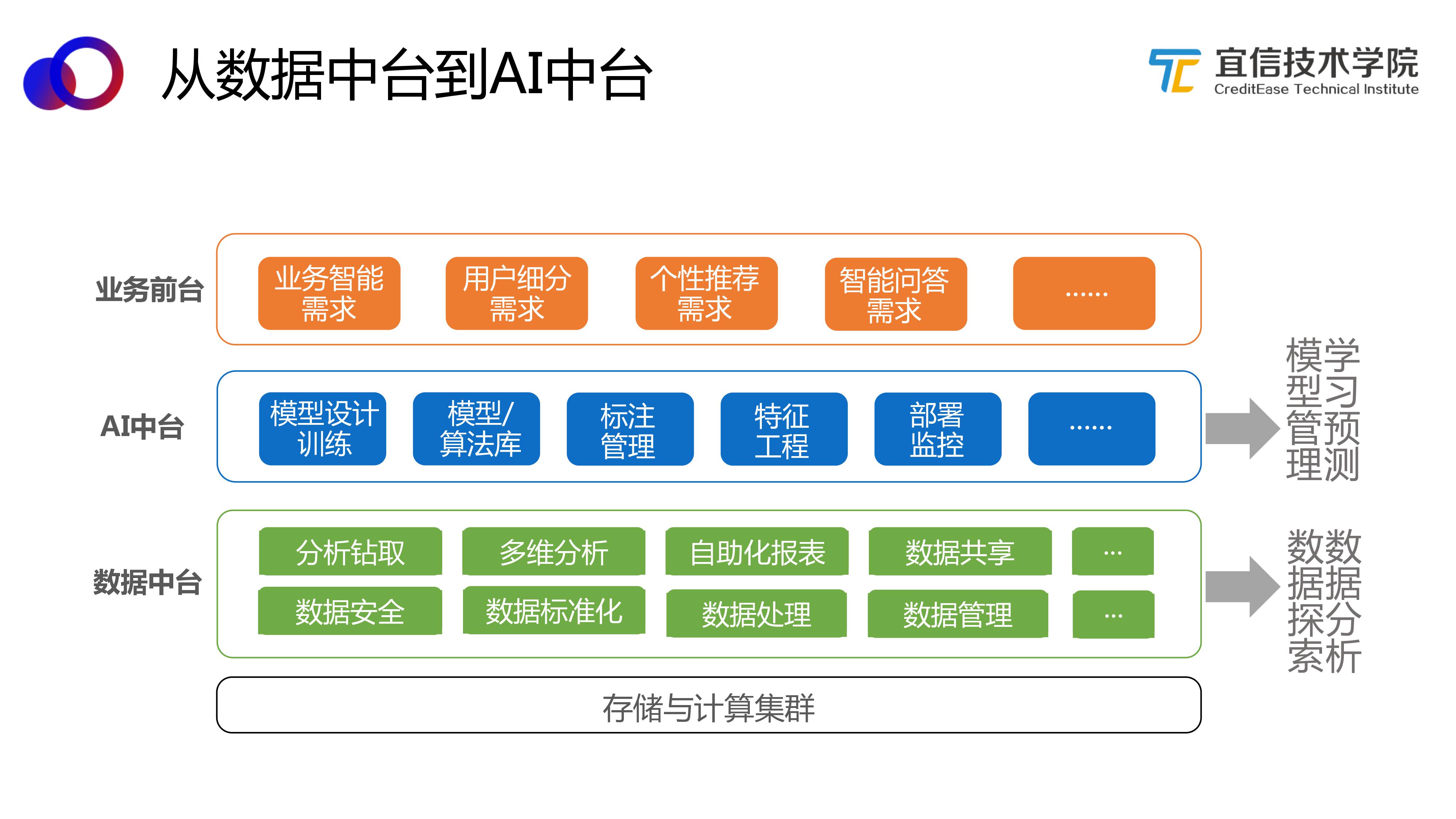 从数据中台到AI中台

宜信技术学院
CreditEase Technical Institute

业务前台

业务智能需求

用户细分需求

个性推荐需求

智能问答需求

……

AI中台

模型设计训练

模型/算法库

标注管理

特征工程

部署监控

……

模型管理

学习预测

数据中台

分析钻取

多维分析

自助化报表

数据共享

…

数据安全

数据标准化

数据处理

数据管理

…

数据探索

数据分析

存储与计算集群